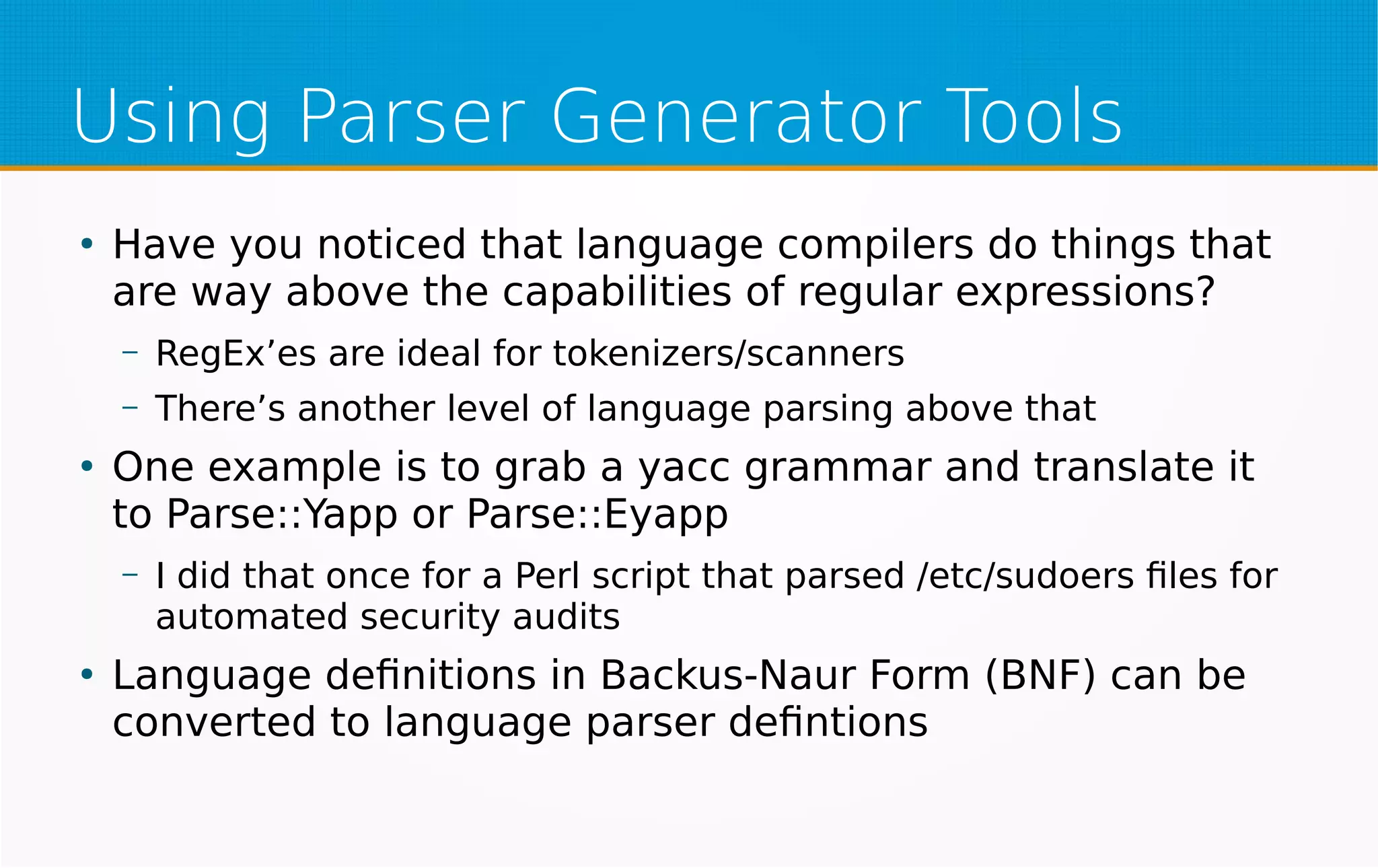 Using Parser Generator Tools

• Have you noticed that language compilers do things that are way above the capabilities of regular expressions?

– RegEx’es are ideal for tokenizers/scanners

– There’s another level of language parsing above that

• One example is to grab a yacc grammar and translate it to Parse::Yapp or Parse::Eyapp

– I did that once for a Perl script that parsed /etc/sudoers files for automated security audits

• Language definitions in Backus-Naur Form (BNF) can be converted to language parser defintions